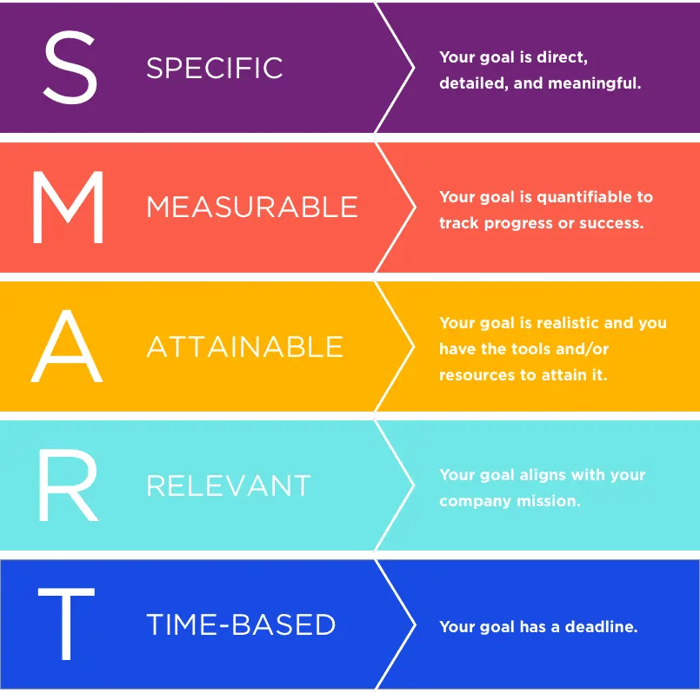 S SPECIFIC

Your goal is direct, detailed, and meaningful.

M MEASURABLE

Your goal is quantifiable to track progress or success.

A ATTAINABLE

Your goal is realistic and you have the tools and/or resources to attain it.

R RELEVANT

Your goal aligns with your company mission.

T TIME-BASED

Your goal has a deadline.